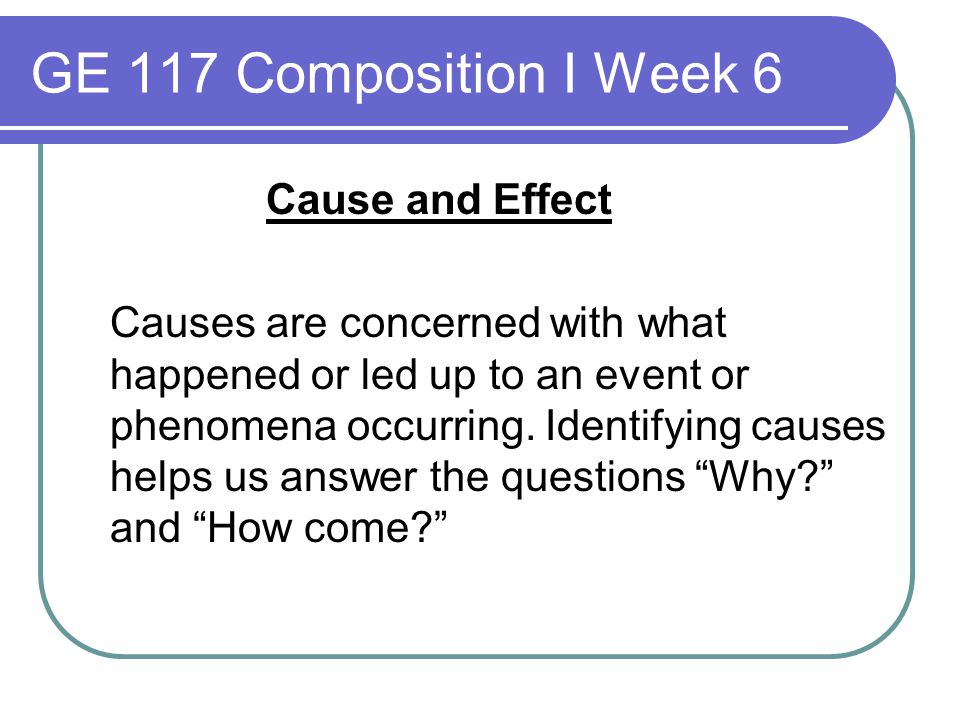 GE 117 Composition I Week 6

Cause and Effect

Causes are concerned with what happened or led up to an event or phenomena occurring. Identifying causes helps us answer the questions “Why?” and “How come?”